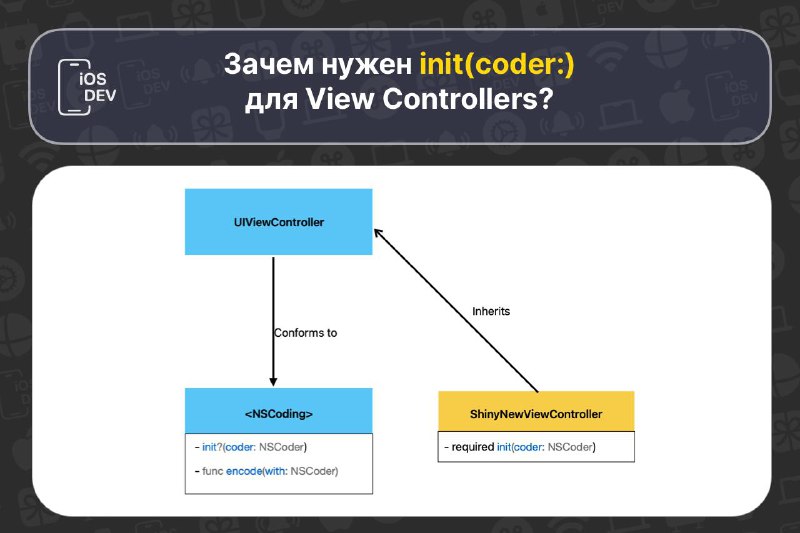 iOS DEV

Зачем нужен init(coder:) для View Controllers?

UIViewController

Conforms to

Inherits

<NSCoding>

- init?(coder: NSCoder)

- func encode(with: NSCoder)

ShinyNewViewController

- required init(coder: NSCoder)